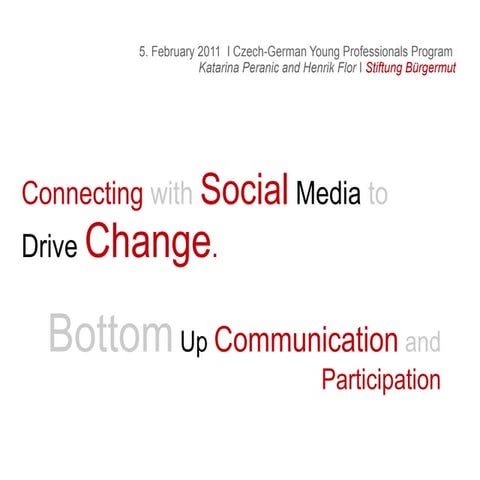 5. February 2011 I Czech-German Young Professionals Program
Katarina Peranic and Henrik Flor I Stiftung Bürgermut

Connecting with Social Media to Drive Change.

Bottom Up Communication and Participation